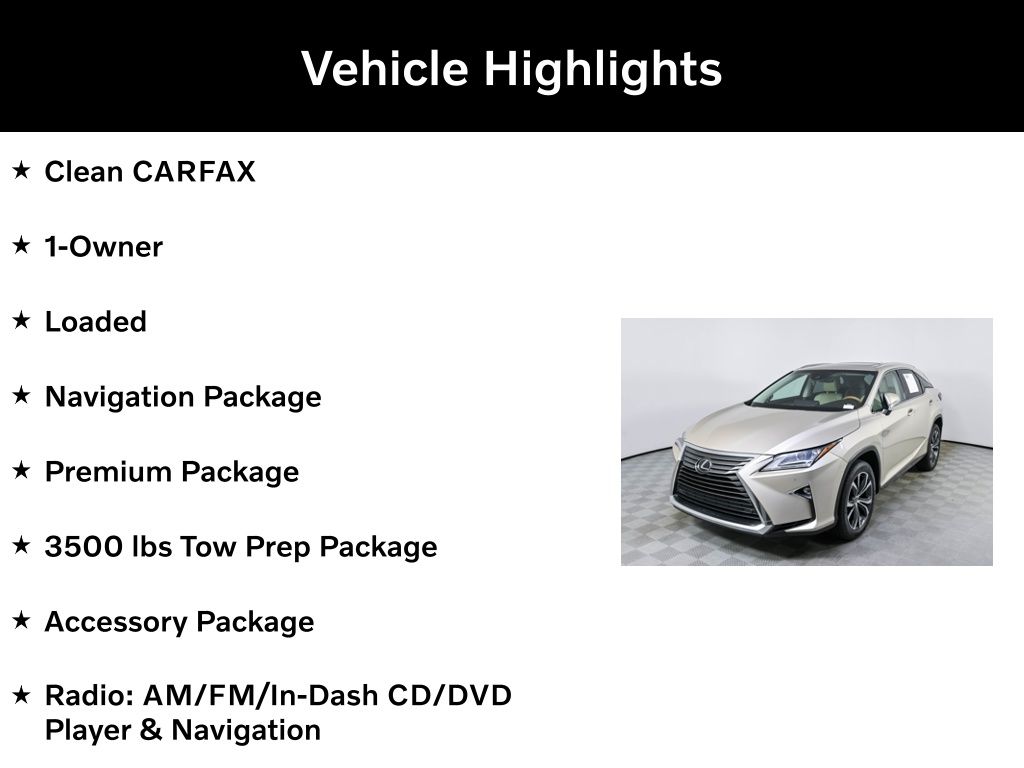 Vehicle Highlights

★ Clean CARFAX

★ 1-Owner

★ Loaded

★ Navigation Package

★ Premium Package

★ 3500 lbs Tow Prep Package

★ Accessory Package

★ Radio: AM/FM/In-Dash CD/DVD Player & Navigation